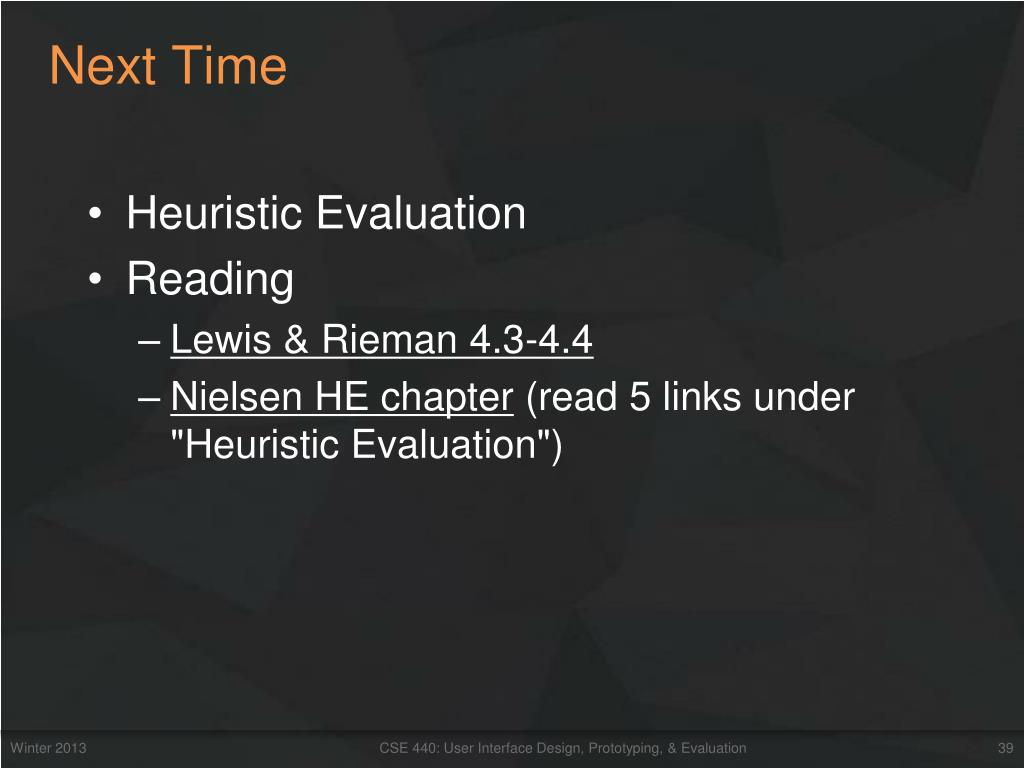 Next Time

• Heuristic Evaluation
• Reading
– Lewis & Rieman 4.3-4.4
– Nielsen HE chapter (read 5 links under "Heuristic Evaluation")

Winter 2013 CSE 440: User Interface Design, Prototyping, & Evaluation 39